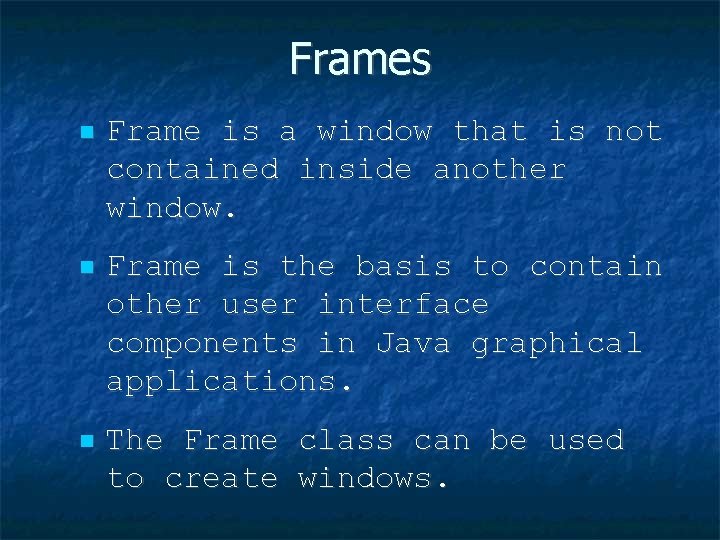 Frames

- Frame is a window that is not contained inside another window.

- Frame is the basis to contain other user interface components in Java graphical applications.

- The Frame class can be used to create windows.